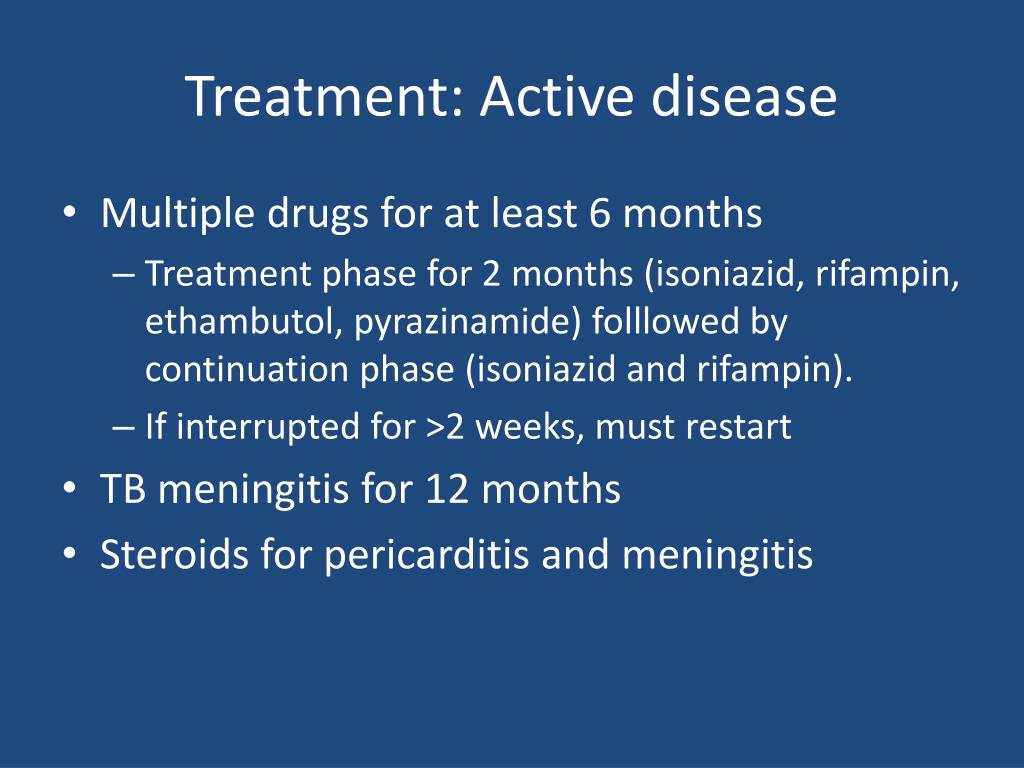 Treatment: Active disease

• Multiple drugs for at least 6 months
– Treatment phase for 2 months (isoniazid, rifampin, ethambutol, pyrazinamide) folllowed by continuation phase (isoniazid and rifampin).
– If interrupted for >2 weeks, must restart
• TB meningitis for 12 months
• Steroids for pericarditis and meningitis